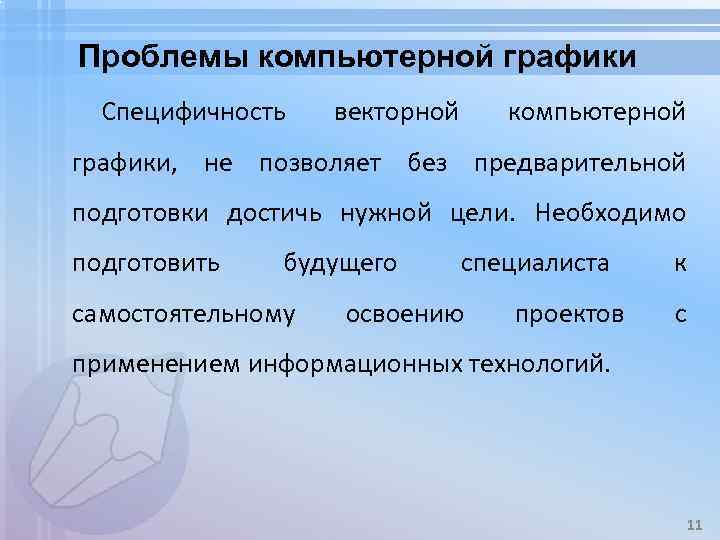 Проблемы компьютерной графики

Специфичность векторной компьютерной графики, не позволяет без предварительной подготовки достичь нужной цели. Необходимо подготовить будущего специалиста к самостоятельному освоению проектов с применением информационных технологий.

11